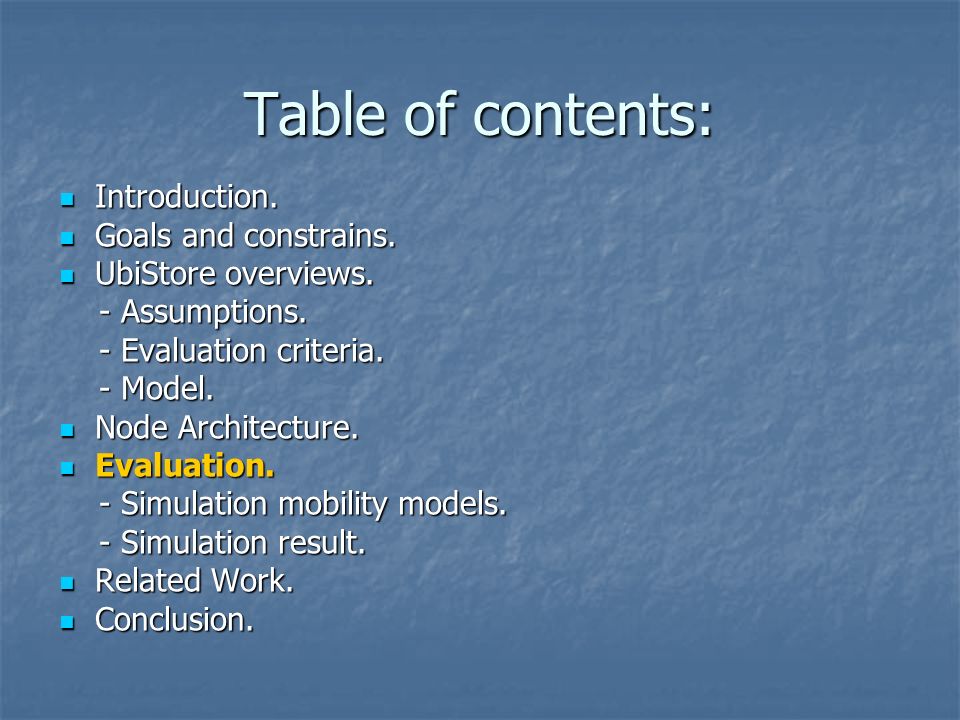 Table of contents:

- Introduction.
- Goals and constrains.
- UbiStore overviews.
  - Assumptions.
  - Evaluation criteria.
  - Model.
- Node Architecture.
- Evaluation.
  - Simulation mobility models.
  - Simulation result.
- Related Work.
- Conclusion.